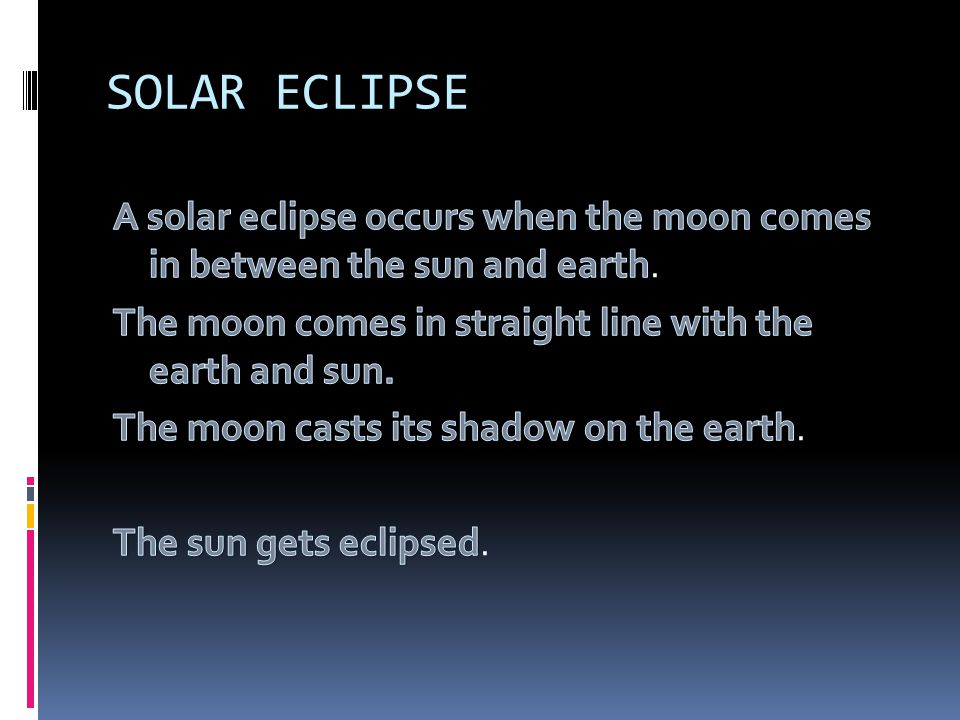 SOLAR ECLIPSE

A solar eclipse occurs when the moon comes in between the sun and earth.

The moon comes in straight line with the earth and sun.

The moon casts its shadow on the earth.

The sun gets eclipsed.